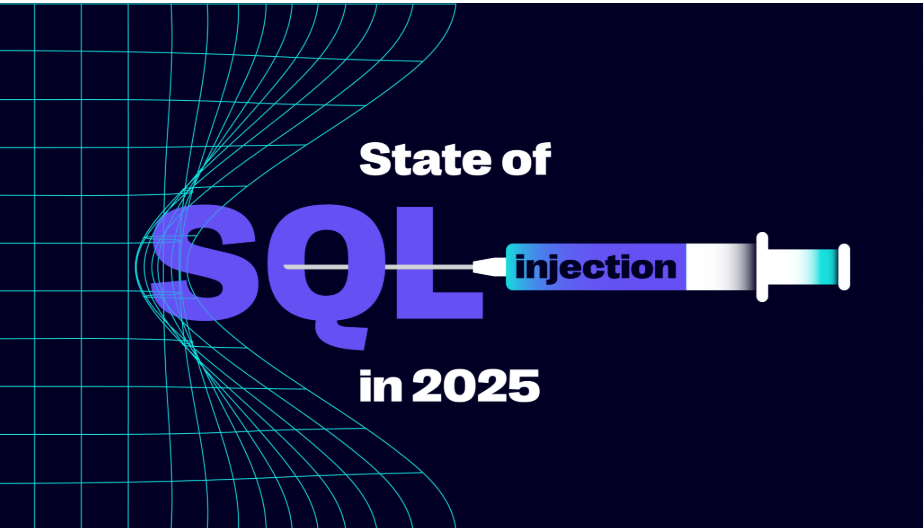 State of
SQL injection
in 2025